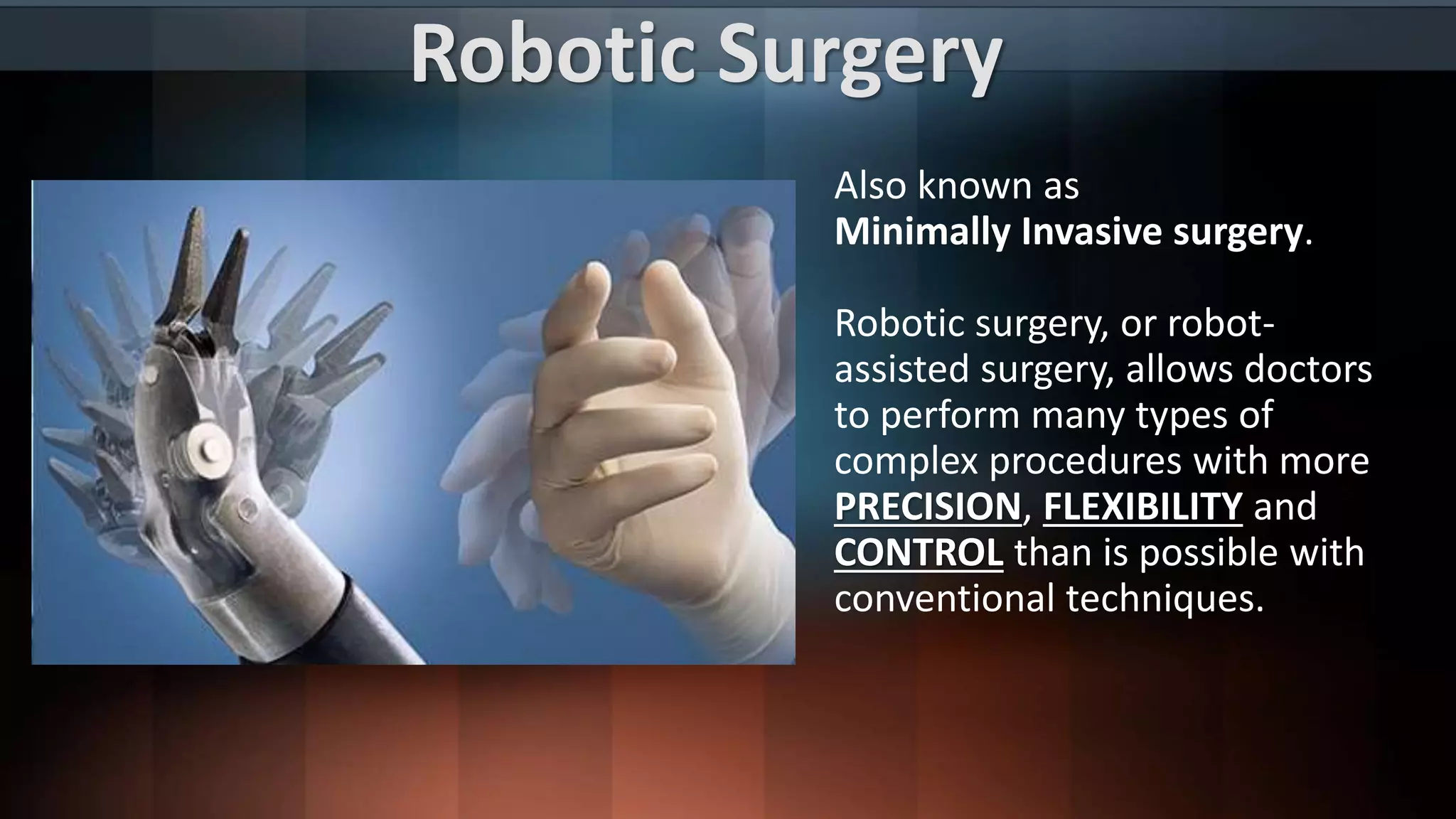 Robotic Surgery

Also known as Minimally Invasive surgery.

Robotic surgery, or robot-assisted surgery, allows doctors to perform many types of complex procedures with more PRECISION, FLEXIBILITY and CONTROL than is possible with conventional techniques.